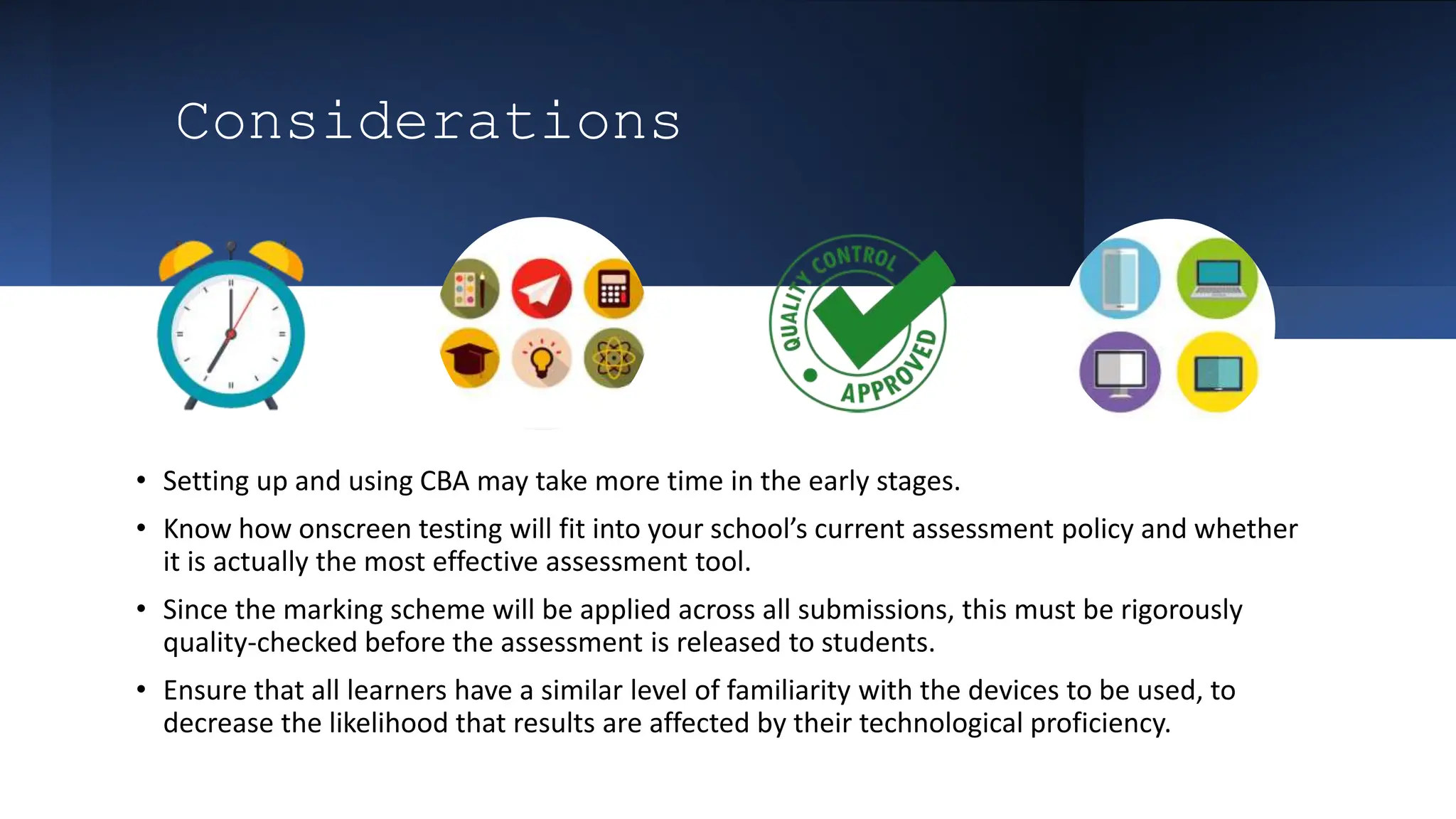 Considerations

QUALITY CONTROL APPROVED

• Setting up and using CBA may take more time in the early stages.

• Know how onscreen testing will fit into your school's current assessment policy and whether it is actually the most effective assessment tool.

• Since the marking scheme will be applied across all submissions, this must be rigorously quality-checked before the assessment is released to students.

• Ensure that all learners have a similar level of familiarity with the devices to be used, to decrease the likelihood that results are affected by their technological proficiency.